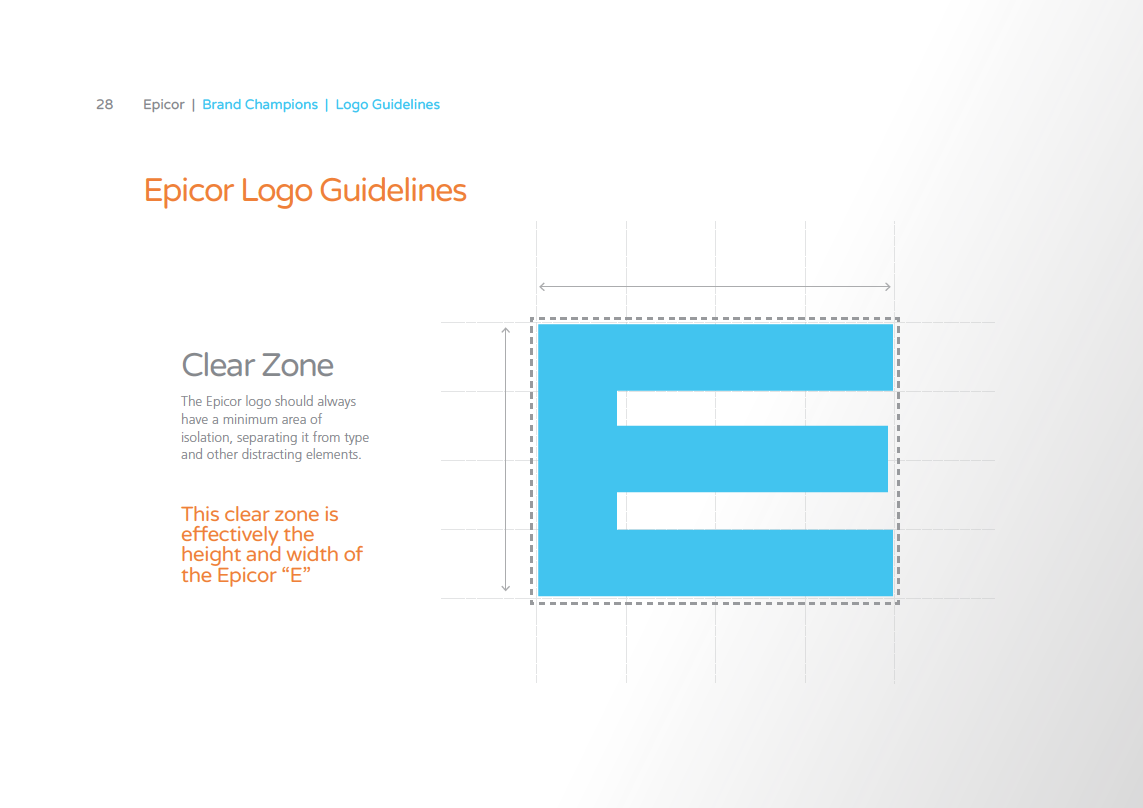 28 Epicor | Brand Champions | Logo Guidelines

Epicor Logo Guidelines

Clear Zone

The Epicor logo should always have a minimum area of isolation, separating it from type and other distracting elements.

This clear zone is effectively the height and width of the Epicor “E”